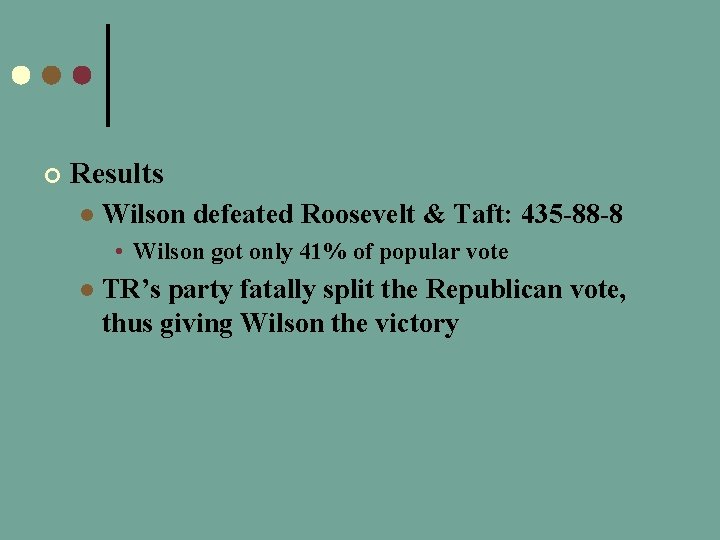 Results

Wilson defeated Roosevelt & Taft: 435-88-8

Wilson got only 41% of popular vote

TR’s party fatally split the Republican vote, thus giving Wilson the victory